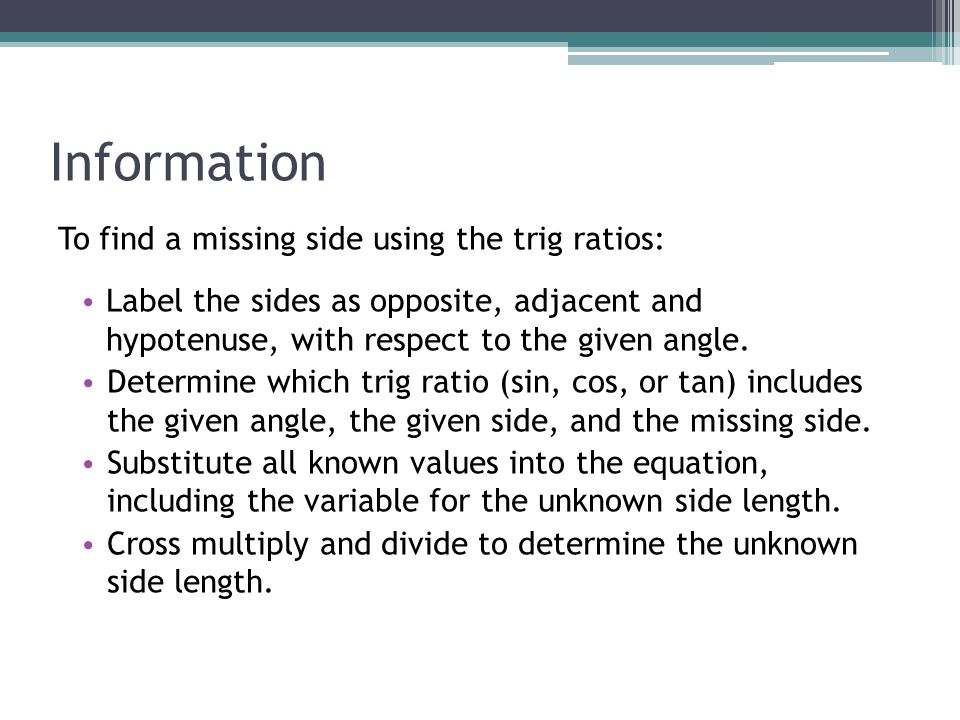 Information

To find a missing side using the trig ratios:

• Label the sides as opposite, adjacent and hypotenuse, with respect to the given angle.
• Determine which trig ratio (sin, cos, or tan) includes the given angle, the given side, and the missing side.
• Substitute all known values into the equation, including the variable for the unknown side length.
• Cross multiply and divide to determine the unknown side length.